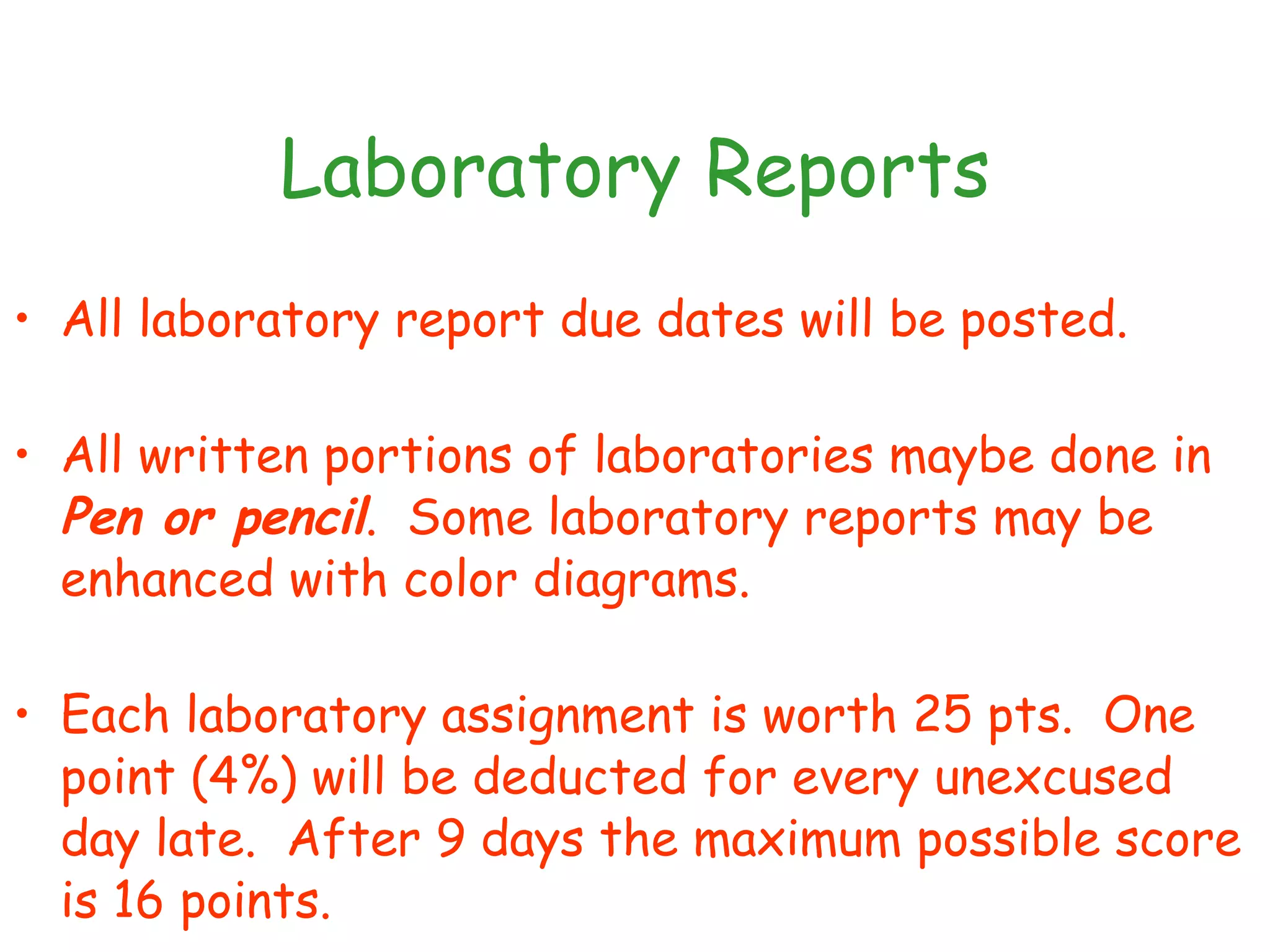 Laboratory Reports

• All laboratory report due dates will be posted.

• All written portions of laboratories maybe done in Pen or pencil. Some laboratory reports may be enhanced with color diagrams.

• Each laboratory assignment is worth 25 pts. One point (4%) will be deducted for every unexcused day late. After 9 days the maximum possible score is 16 points.